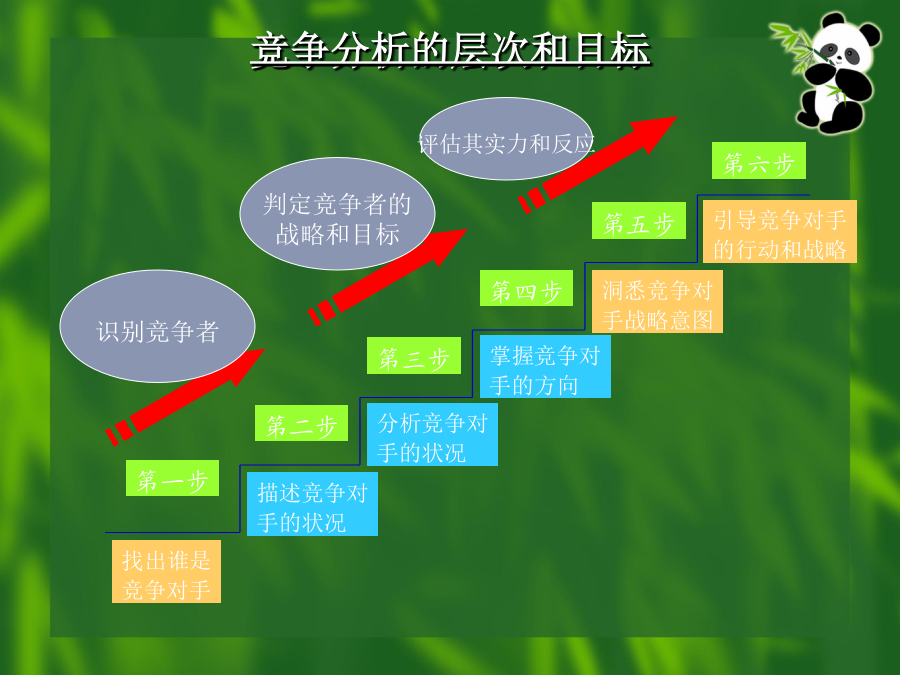 竞争分析的层次和目标

识别竞争者

判定竞争者的战略和目标

评估其实力和反应

第一步

找出谁是竞争对手

第二步

描述竞争对手的状况

第三步

分析竞争对手的状况

第四步

掌握竞争对手的方向

第五步

洞悉竞争对手战略意图

第六步

引导竞争对手的行动和战略